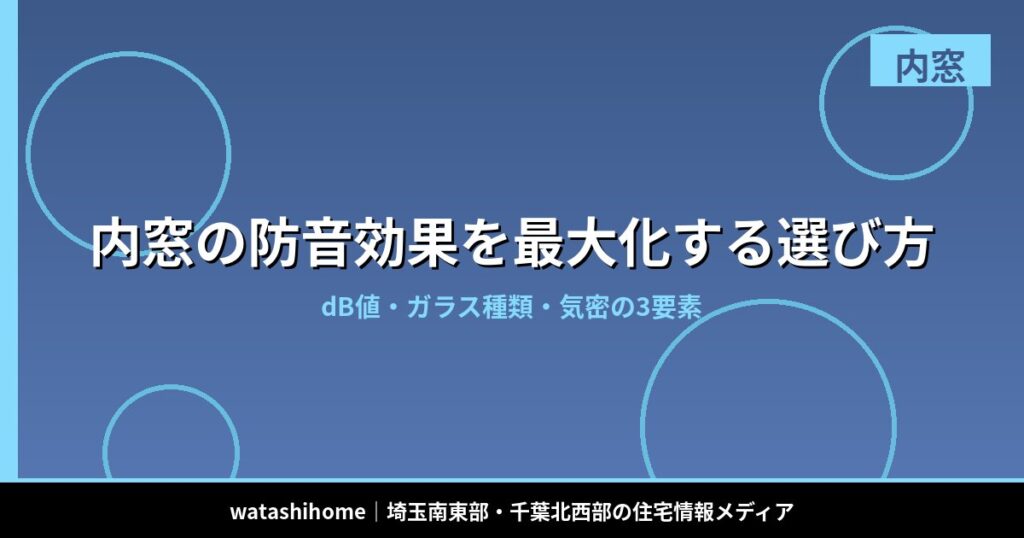 内窓

内窓の防音効果を最大化する選び方

dB値・ガラス種類・気密の3要素

watashihome｜埼玉南東部・千葉北西部の住宅情報メディア